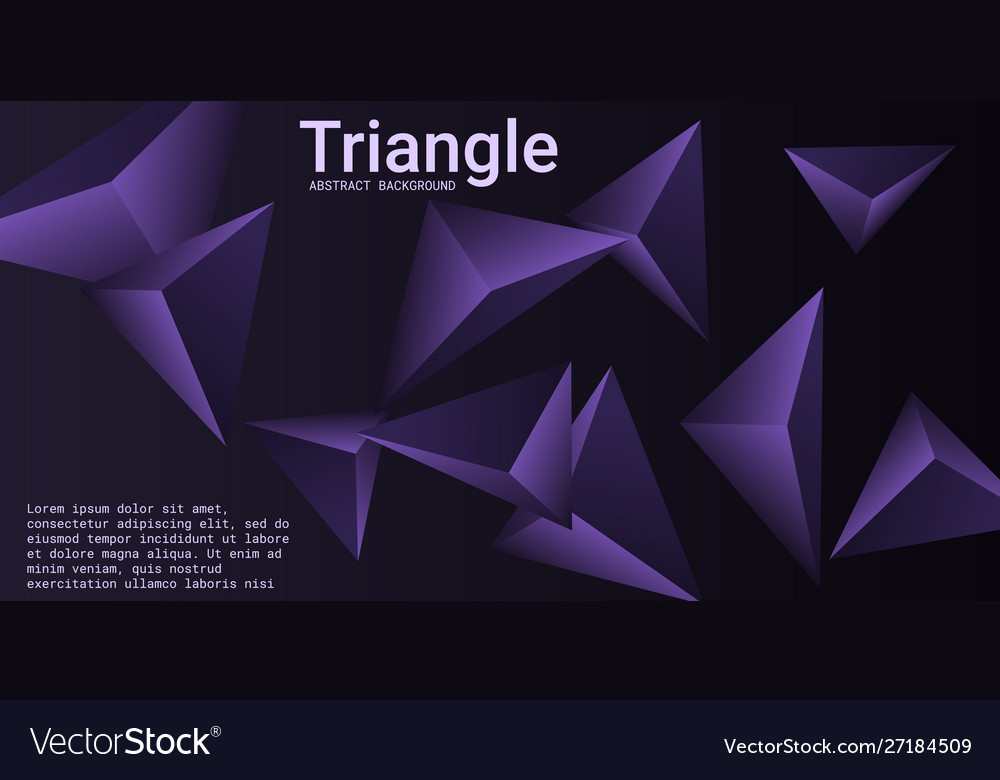 Triangle
ABSTRACT BACKGROUND

Lorem ipsum dolor sit amet, consectetur adipiscing elit, sed do eiusmod tempor incididunt ut labore et dolore magna aliqua. Ut enim ad minim veniam, quis nostrud exercitation ullamco laboris nisi

VectorStock®

VectorStock.com/27184509